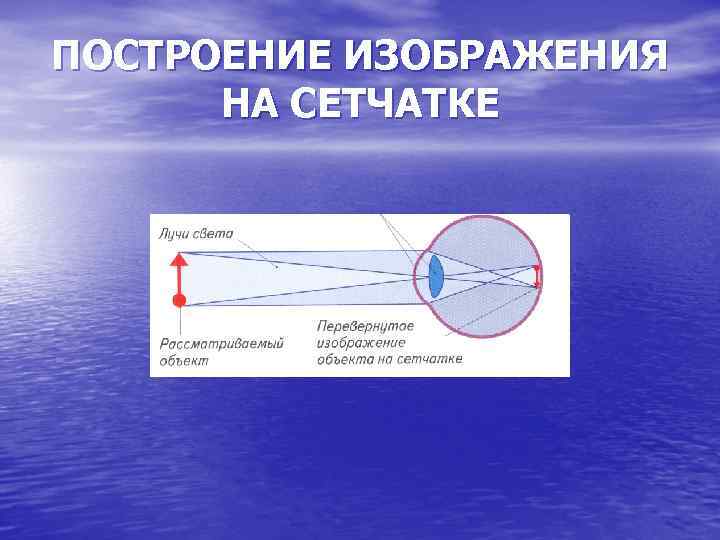 ПОСТРОЕНИЕ ИЗОБРАЖЕНИЯ НА СЕТЧАТКЕ

Лучи света

Рассматриваемый объект

Перевернутое изображение объекта на сетчатке